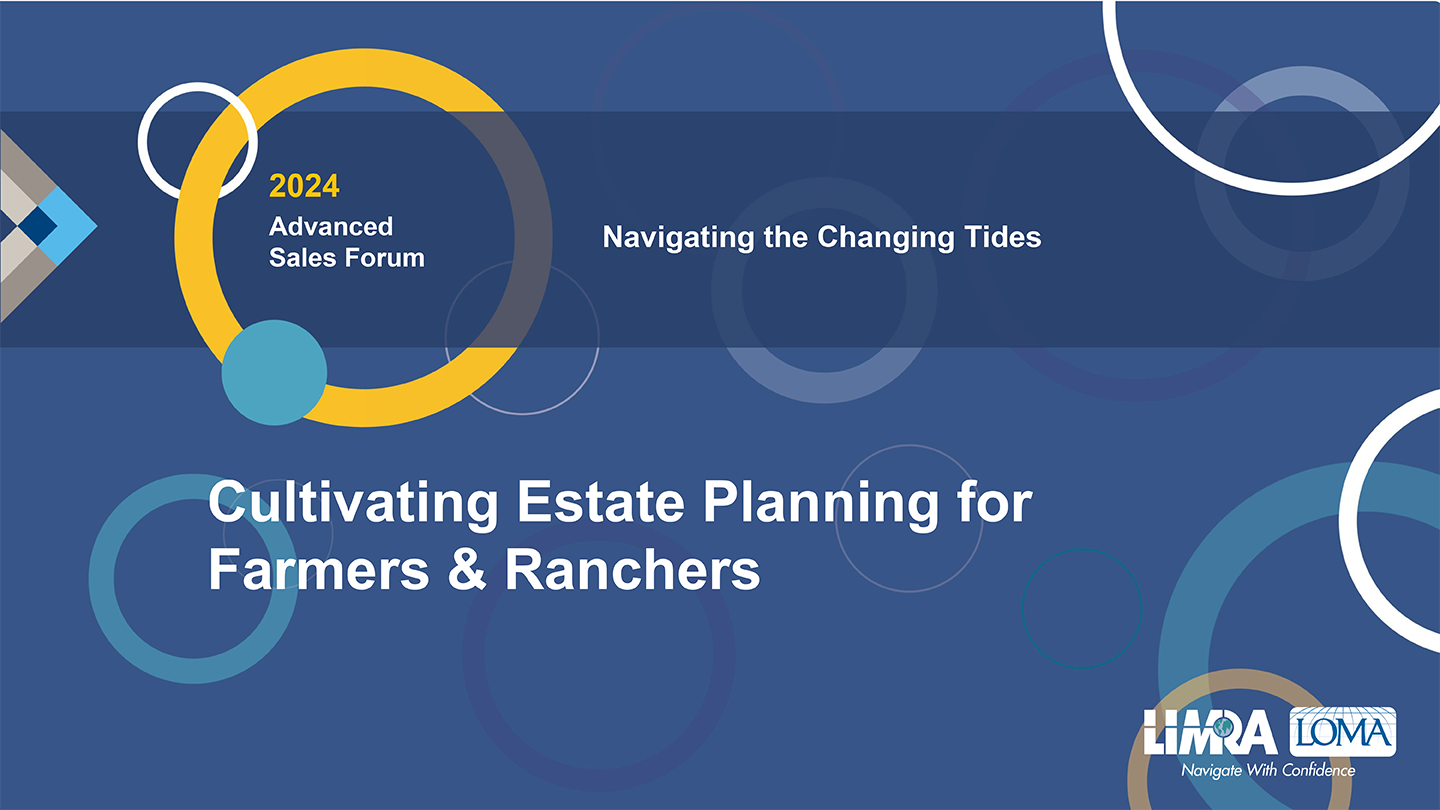 2024
Advanced Sales Forum

Navigating the Changing Tides

Cultivating Estate Planning for Farmers & Ranchers

LIMRA LOMA
Navigate With Confidence